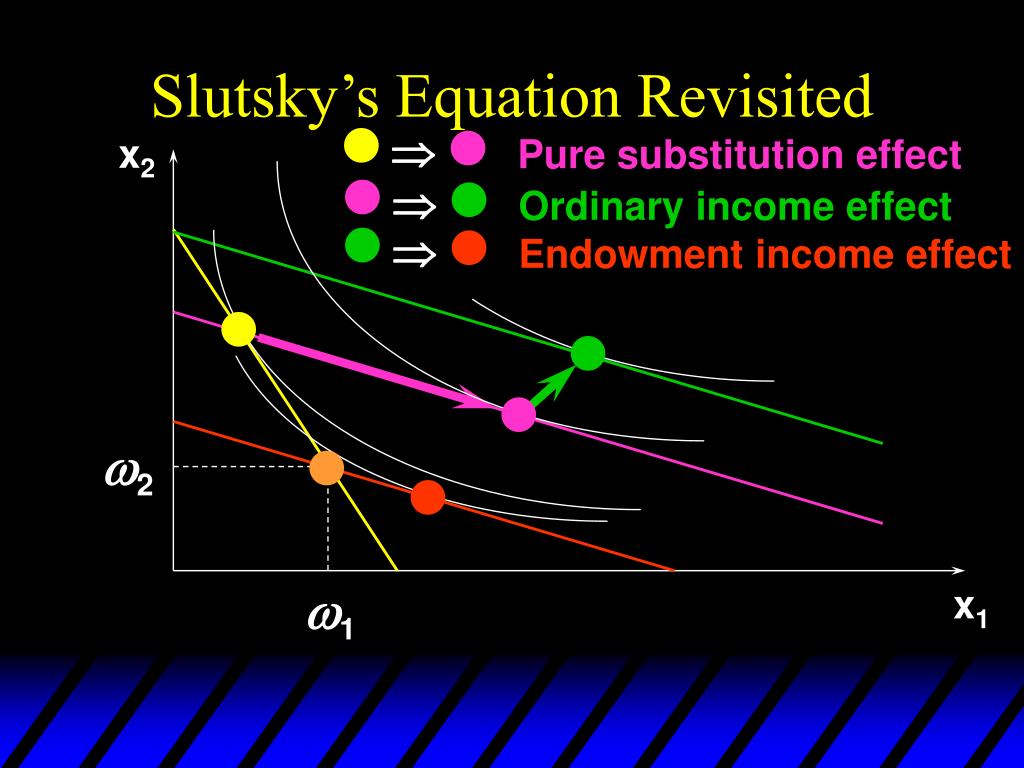 Slutsky's Equation Revisited

$x_2$

$\Rightarrow$ Pure substitution effect

$\Rightarrow$ Ordinary income effect

$\Rightarrow$ Endowment income effect

$\omega_2$

$\omega_1$

$x_1$